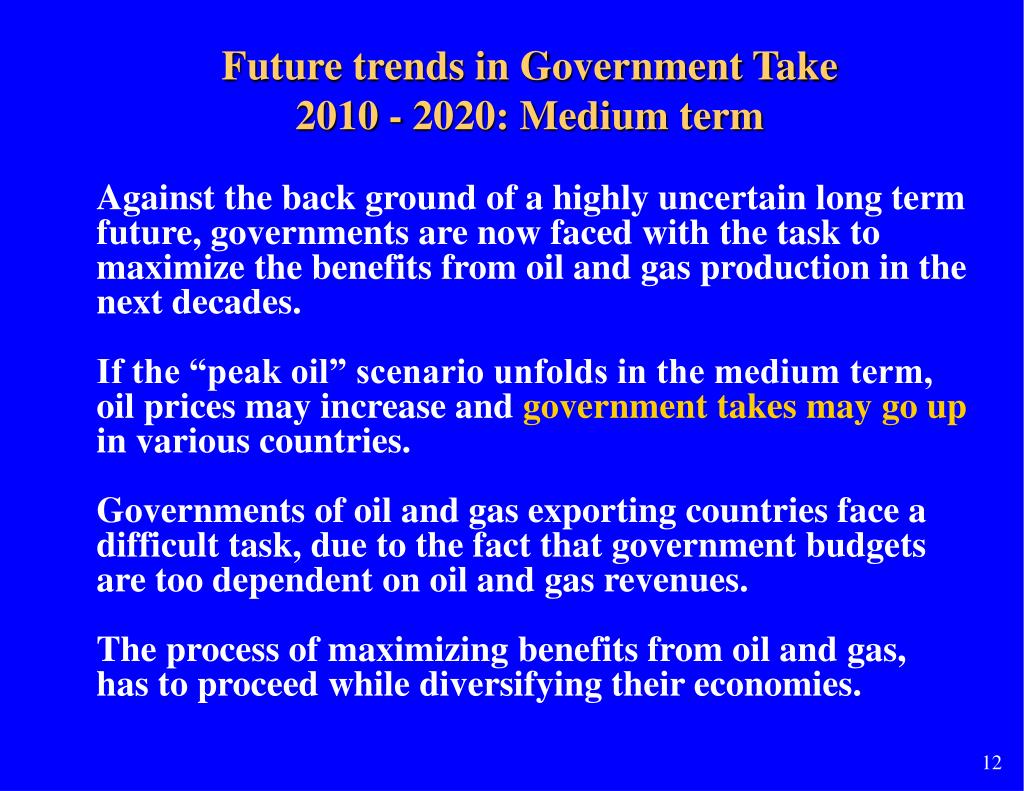 Future trends in Government Take
2010 - 2020: Medium term

Against the back ground of a highly uncertain long term future, governments are now faced with the task to maximize the benefits from oil and gas production in the next decades.

If the “peak oil” scenario unfolds in the medium term, oil prices may increase and government takes may go up in various countries.

Governments of oil and gas exporting countries face a difficult task, due to the fact that government budgets are too dependent on oil and gas revenues.

The process of maximizing benefits from oil and gas, has to proceed while diversifying their economies.

12